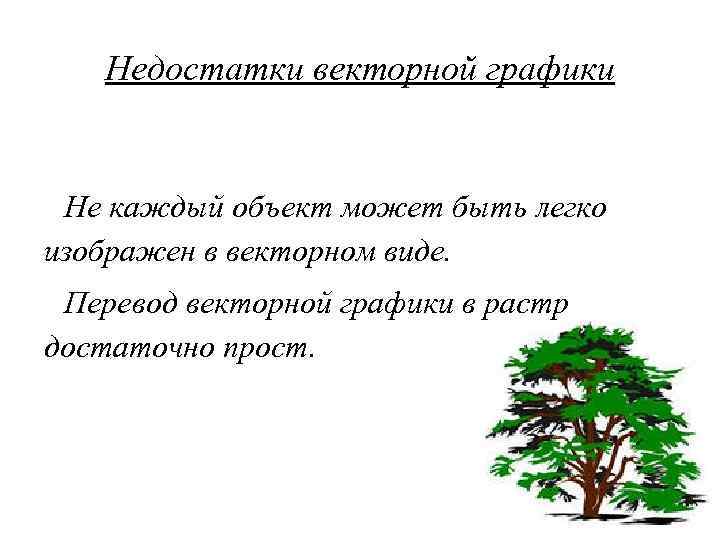 Недостатки векторной графики

Не каждый объект может быть легко изображен в векторном виде.

Перевод векторной графики в растр достаточно прост.